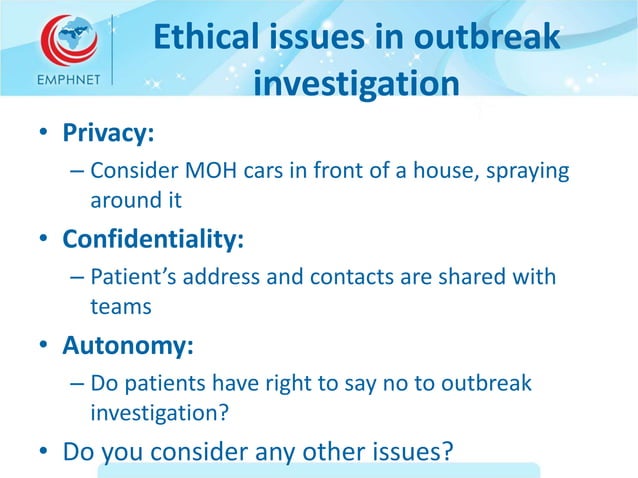 EMPHNET

Ethical issues in outbreak investigation

• Privacy:
– Consider MOH cars in front of a house, spraying around it

• Confidentiality:
– Patient's address and contacts are shared with teams

• Autonomy:
– Do patients have right to say no to outbreak investigation?

• Do you consider any other issues?